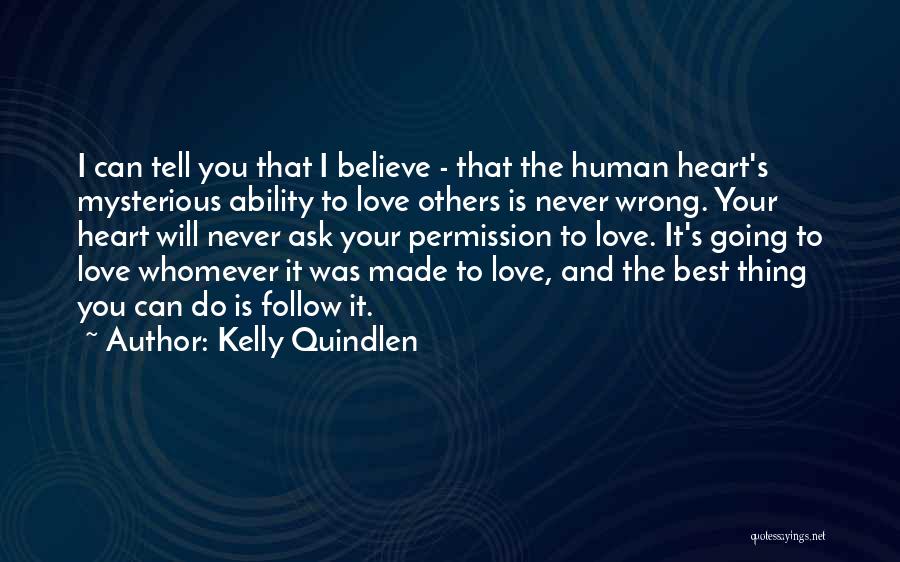 I can tell you that I believe - that the human heart's mysterious ability to love others is never wrong. Your heart will never ask your permission to love. It's going to love whomever it was made to love, and the best thing you can do is follow it.
~ Author: Kelly Quindlen

quotessayings.net